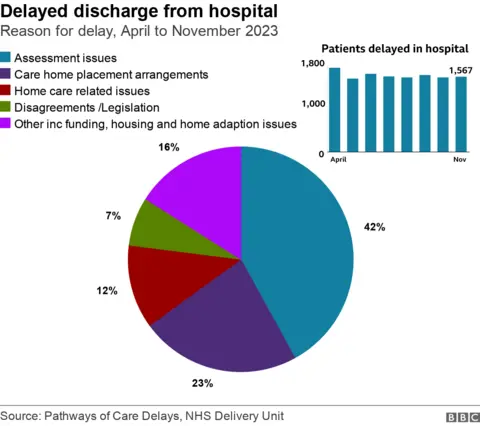 Delayed discharge from hospital
Reason for delay, April to November 2023

Assessment issues
Care home placement arrangements
Home care related issues
Disagreements /Legislation
Other inc funding, housing and home adaption issues

Patients delayed in hospital
1,800
1,000
0
1,567
April
Nov

16%
7%
12%
23%
42%

Source: Pathways of Care Delays, NHS Delivery Unit
BBC